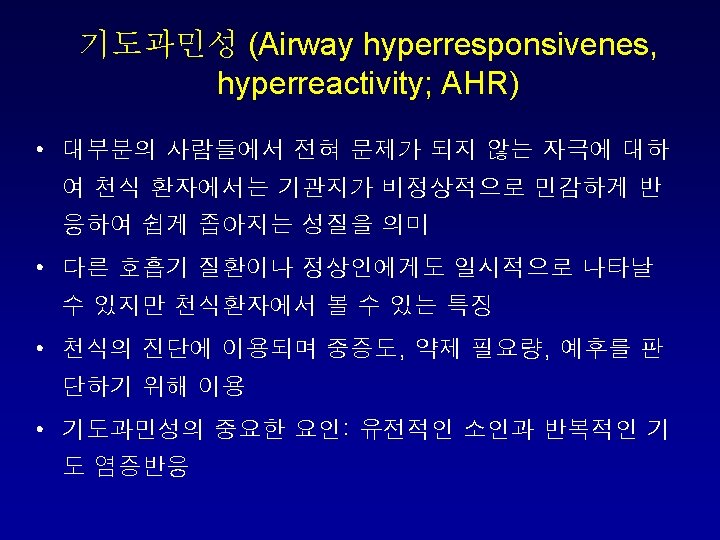 기도과민성 (Airway hyperresponsivenes, hyperreactivity; AHR)

• 대부분의 사람들에서 전혀 문제가 되지 않는 자극에 대하여 천식 환자에서는 기관지가 비정상적으로 민감하게 반응하여 쉽게 좁아지는 성질을 의미

• 다른 호흡기 질환이나 정상인에게도 일시적으로 나타날 수 있지만 천식환자에서 볼 수 있는 특징

• 천식의 진단에 이용되며 중증도, 약제 필요량, 예후를 판단하기 위해 이용

• 기도과민성의 중요한 요인: 유전적인 소인과 반복적인 기도 염증반응